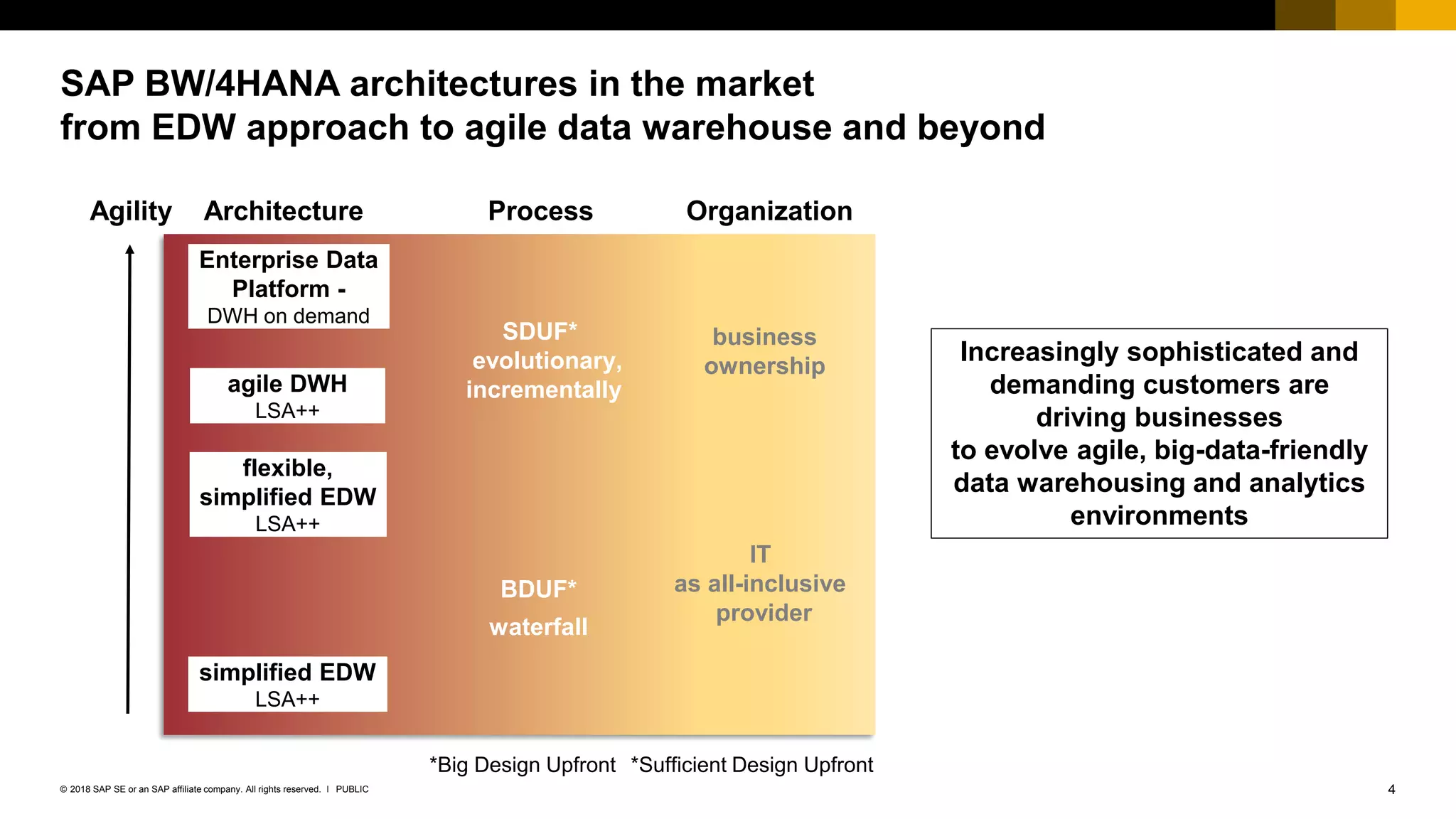 SAP BW/4HANA architectures in the market
from EDW approach to agile data warehouse and beyond

Agility Architecture Process Organization

Enterprise Data Platform - DWH on demand

agile DWH LSA++

flexible, simplified EDW LSA++

simplified EDW LSA++

SDUF* evolutionary, incrementally

BDUF* waterfall

business ownership

IT as all-inclusive provider

Increasingly sophisticated and demanding customers are driving businesses to evolve agile, big-data-friendly data warehousing and analytics environments

*Big Design Upfront *Sufficient Design Upfront

© 2018 SAP SE or an SAP affiliate company. All rights reserved. I PUBLIC

4